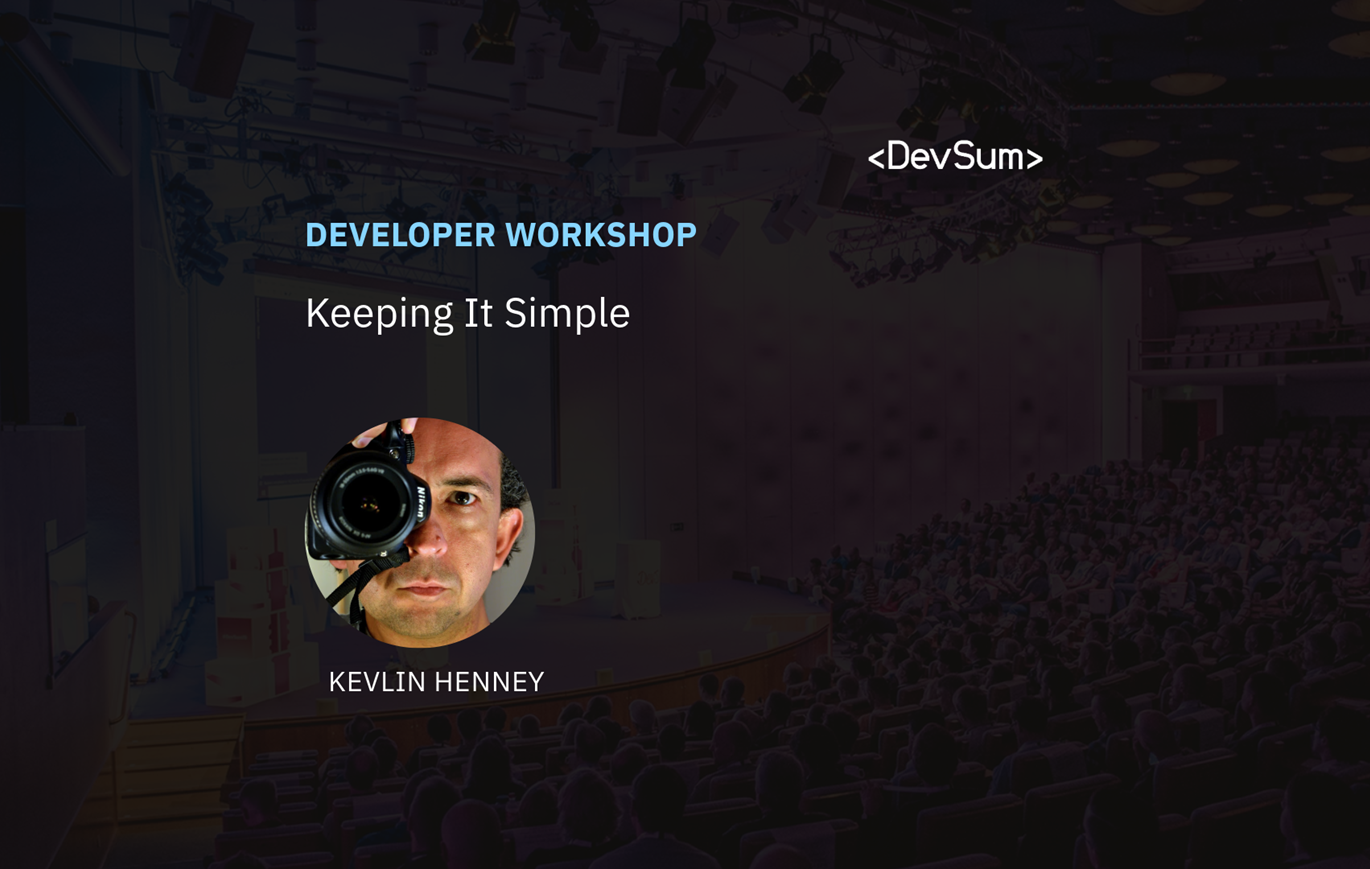 <DevSum>

DEVELOPER WORKSHOP

Keeping It Simple

Nikon

KEVLIN HENNEY